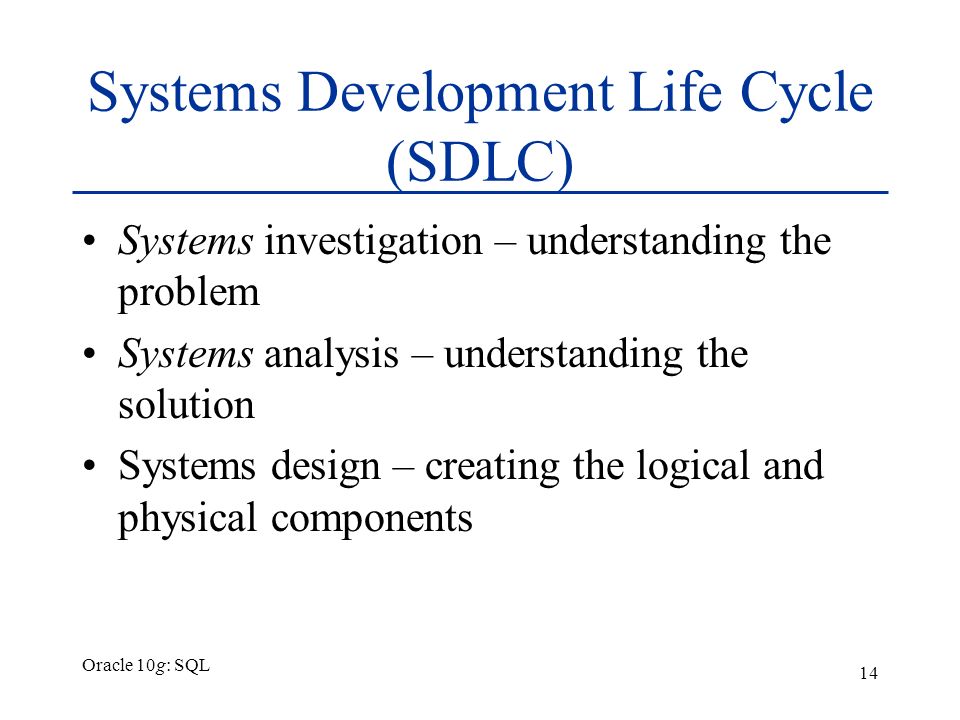 Systems Development Life Cycle (SDLC)

• Systems investigation – understanding the problem
• Systems analysis – understanding the solution
• Systems design – creating the logical and physical components

Oracle 10g: SQL

14